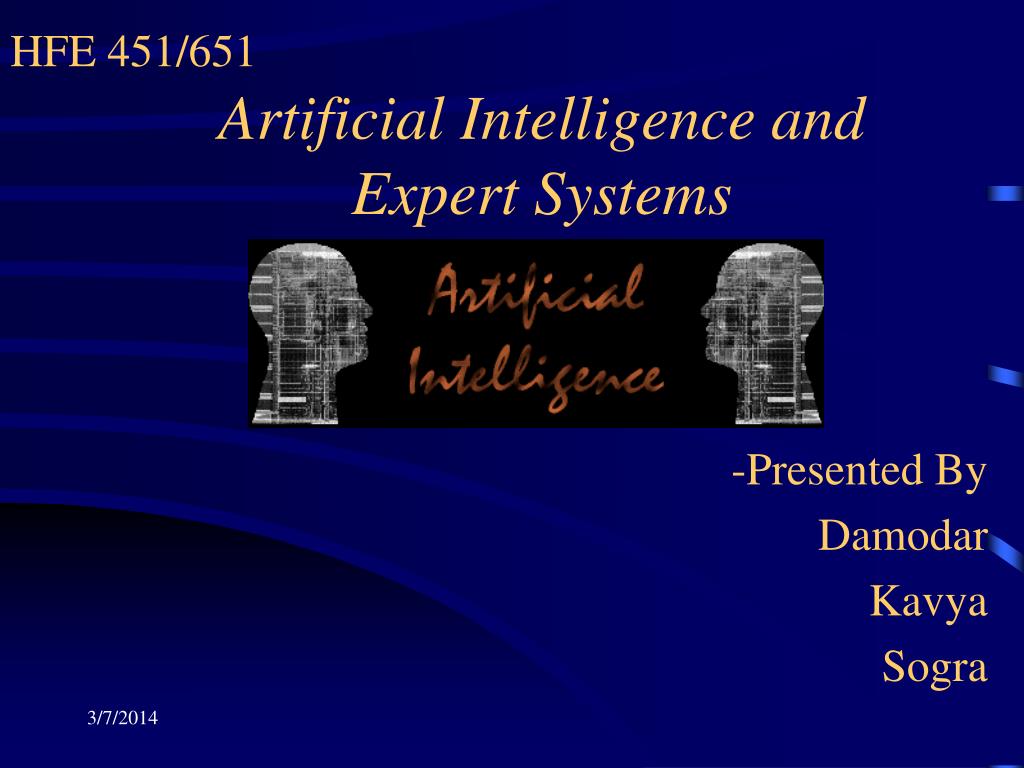 HFE 451/651

Artificial Intelligence and Expert Systems

Artificial Intelligence

-Presented By
Damodar
Kavya
Sogra

3/7/2014